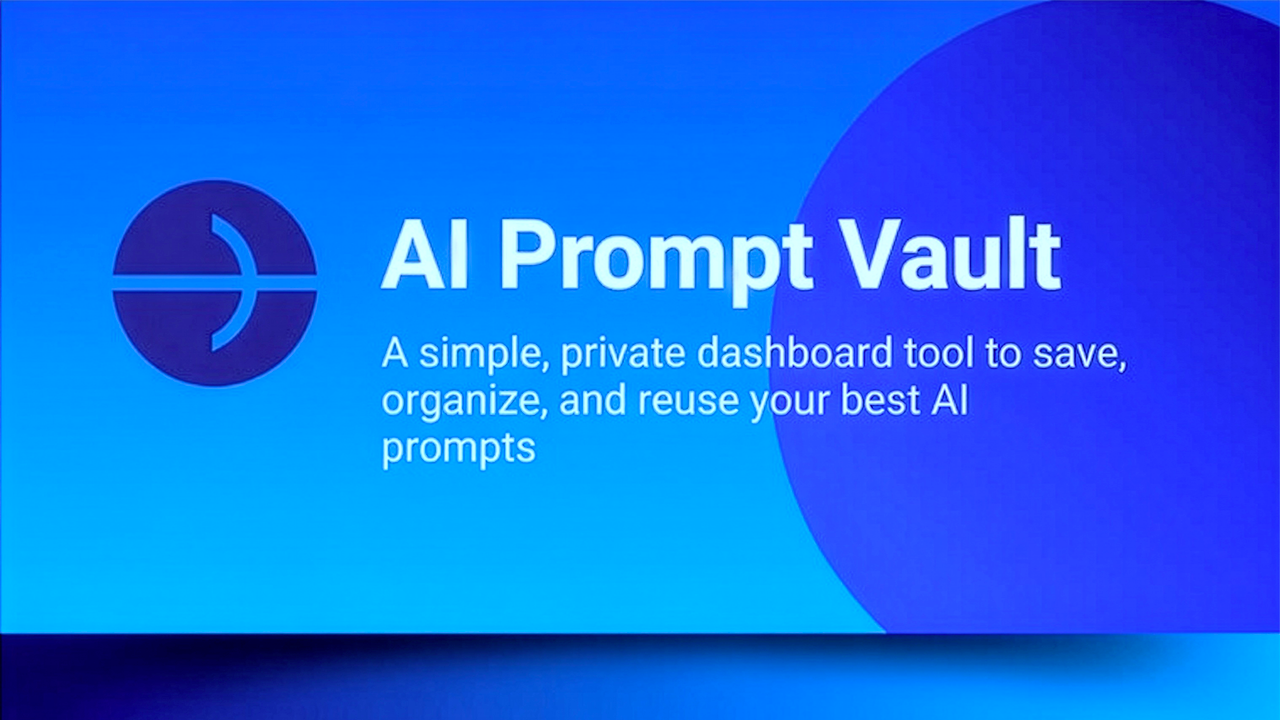 AI Prompt Vault

A simple, private dashboard tool to save, organize, and reuse your best AI prompts